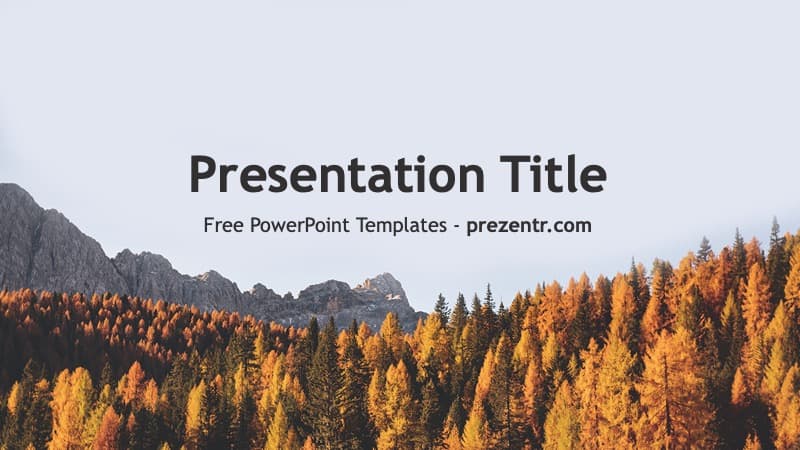 Presentation Title

Free PowerPoint Templates - prezentr.com